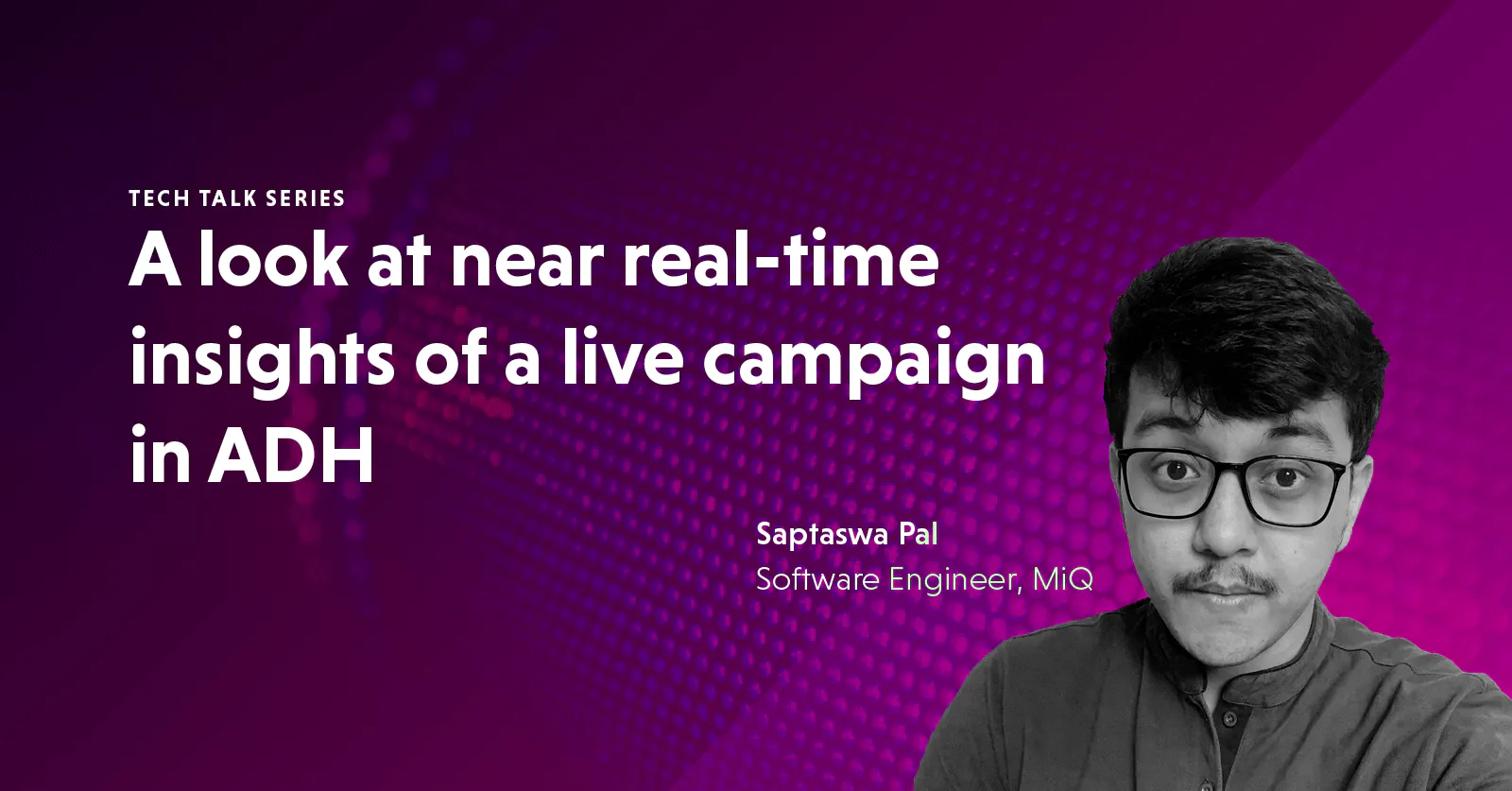 TECH TALK SERIES

A look at near real-time insights of a live campaign in ADH

Saptaswa Pal
Software Engineer, MiQ